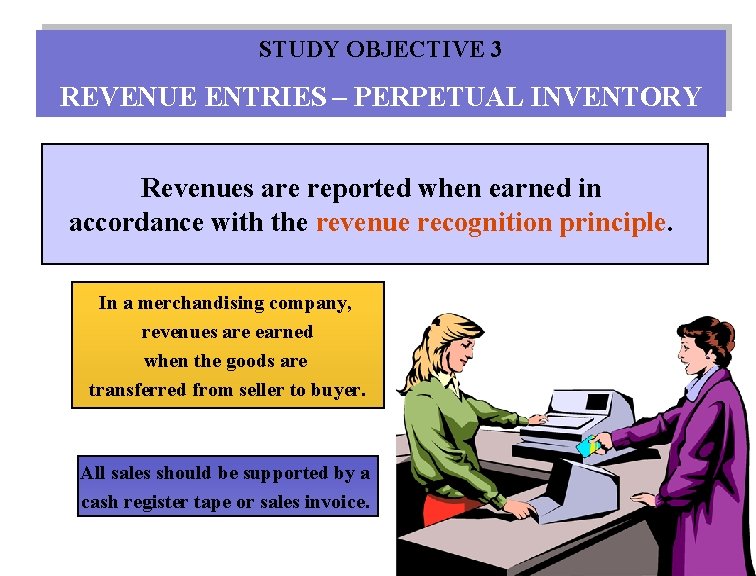 STUDY OBJECTIVE 3

REVENUE ENTRIES – PERPETUAL INVENTORY

Revenues are reported when earned in accordance with the revenue recognition principle.

In a merchandising company, revenues are earned when the goods are transferred from seller to buyer.

All sales should be supported by a cash register tape or sales invoice.